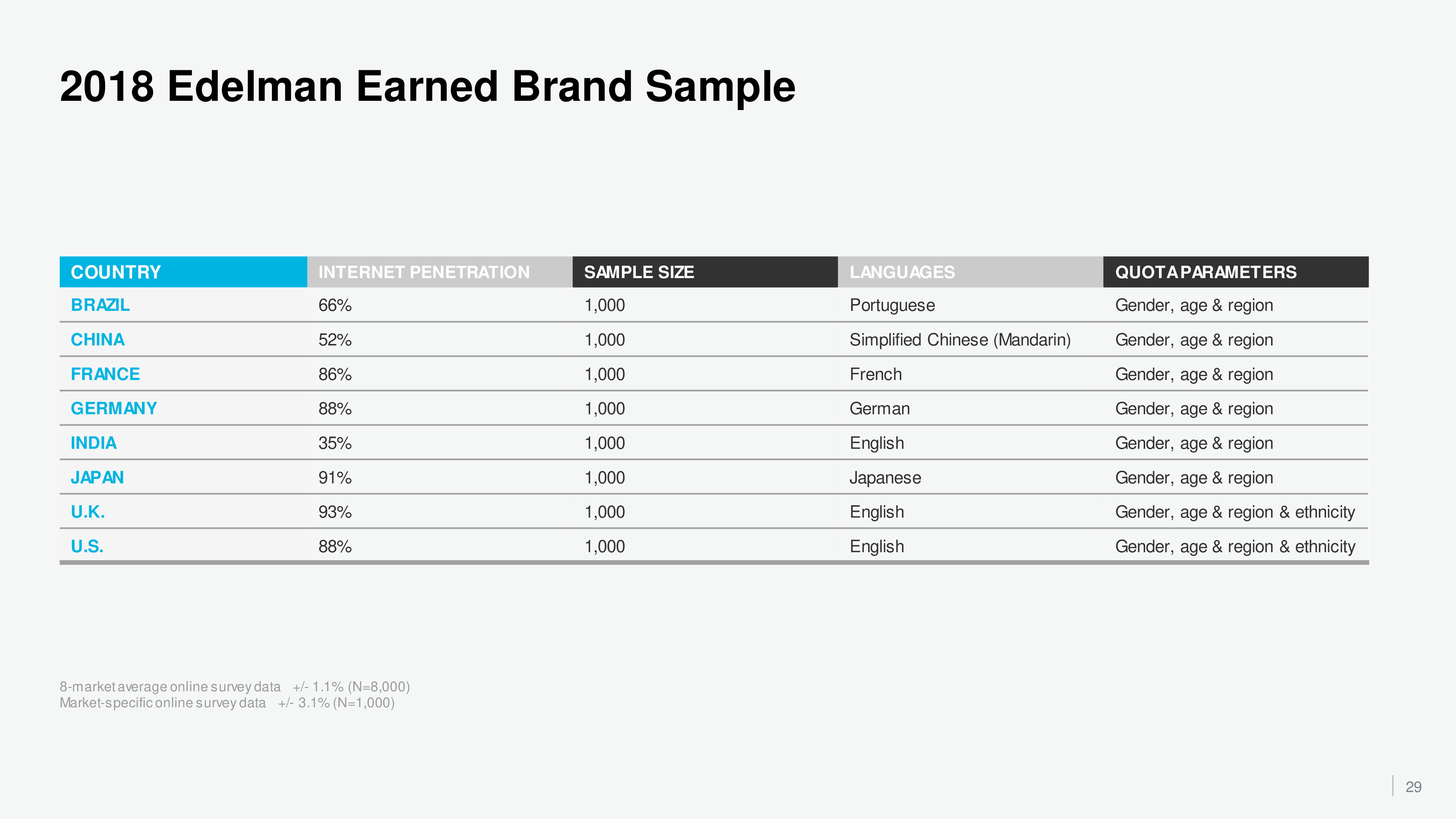 2018 Edelman Earned Brand Sample

| COUNTRY | INTERNET PENETRATION | SAMPLE SIZE | LANGUAGES | QUOTA PARAMETERS |
|---|---|---|---|---|
| BRAZIL | 66% | 1,000 | Portuguese | Gender, age & region |
| CHINA | 52% | 1,000 | Simplified Chinese (Mandarin) | Gender, age & region |
| FRANCE | 86% | 1,000 | French | Gender, age & region |
| GERMANY | 88% | 1,000 | German | Gender, age & region |
| INDIA | 35% | 1,000 | English | Gender, age & region |
| JAPAN | 91% | 1,000 | Japanese | Gender, age & region |
| U.K. | 93% | 1,000 | English | Gender, age & region & ethnicity |
| U.S. | 88% | 1,000 | English | Gender, age & region & ethnicity |

8-market average online survey data +/- 1.1% (N=8,000)
Market-specific online survey data +/- 3.1% (N=1,000)

29